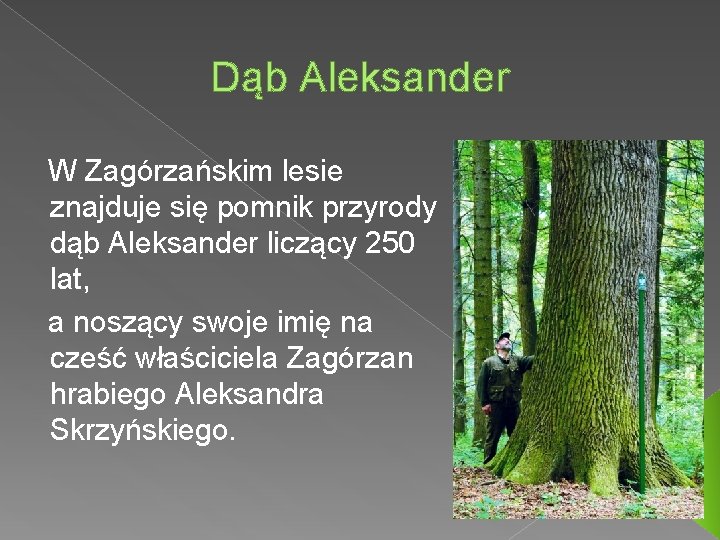 Dąb Aleksander

W Zagórzańskim lesie znajduje się pomnik przyrody dąb Aleksander liczący 250 lat,

a noszący swoje imię na cześć właściciela Zagórzan hrabiego Aleksandra Skrzyńskiego.